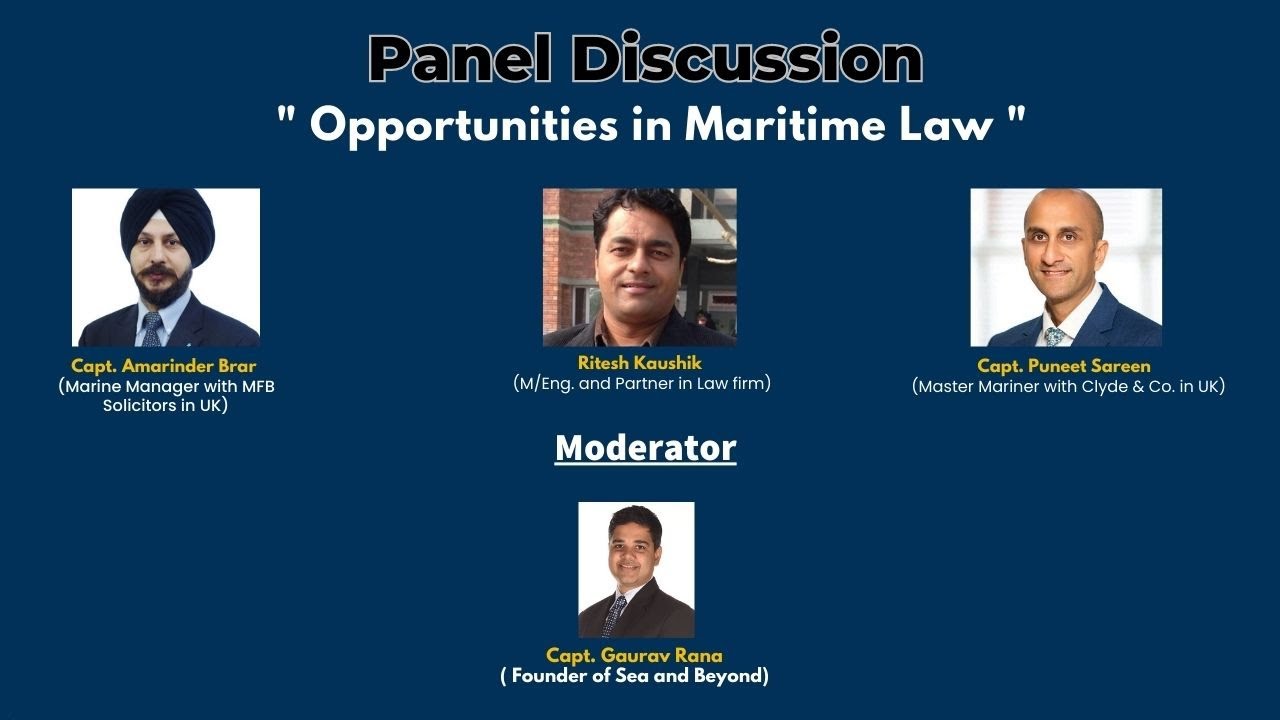 Panel Discussion
" Opportunities in Maritime Law "

Capt. Amarinder Brar
(Marine Manager with MFB Solicitors in UK)

Ritesh Kaushik
(M/Eng. and Partner in Law firm)

Capt. Puneet Sareen
(Master Mariner with Clyde & Co. in UK)

Moderator

Capt. Gaurav Rana
( Founder of Sea and Beyond)